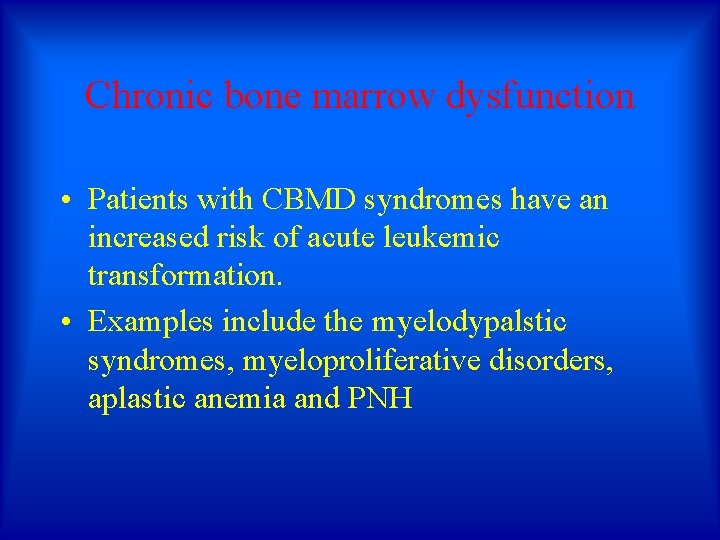 Chronic bone marrow dysfunction

• Patients with CBMD syndromes have an increased risk of acute leukemic transformation.

• Examples include the myelodypalstic syndromes, myeloproliferative disorders, aplastic anemia and PNH